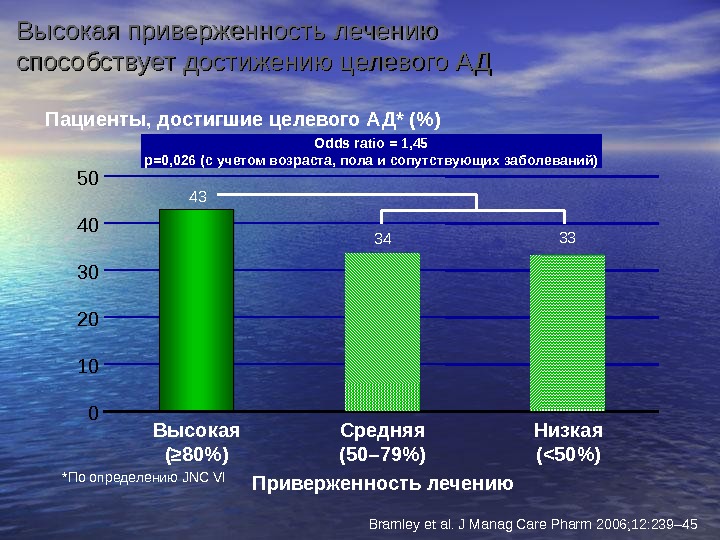 Высокая приверженность лечению способствует достижению целевого АД

Пациенты, достигшие целевого АД* (%)

Odds ratio = 1,45
p=0,026 (с учетом возраста, пола и сопутствующих заболеваний)

50
40
30
20
10
0

43
34
33

Высокая (≥80%)
Средняя (50–79%)
Низкая (<50%)

*По определению JNC VI

Приверженность лечению

Bramley et al. J Manag Care Pharm 2006;12:239–45